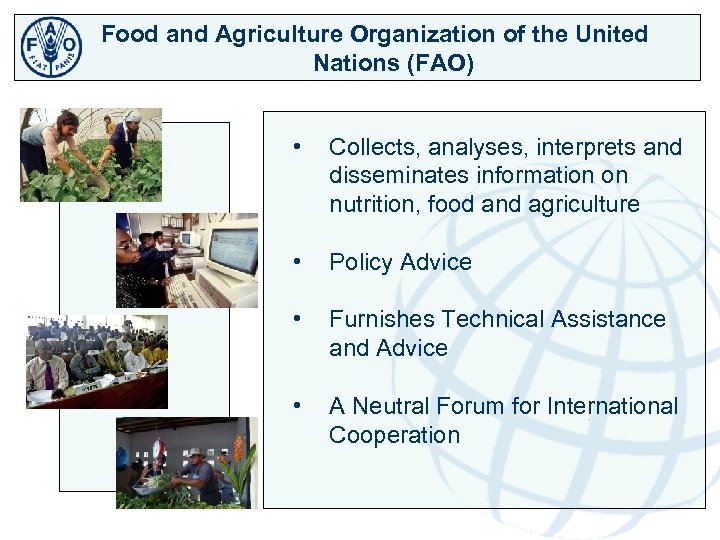 F A O
FIAT PANIS

Food and Agriculture Organization of the United Nations (FAO)

• Collects, analyses, interprets and disseminates information on nutrition, food and agriculture

• Policy Advice

• Furnishes Technical Assistance and Advice

• A Neutral Forum for International Cooperation